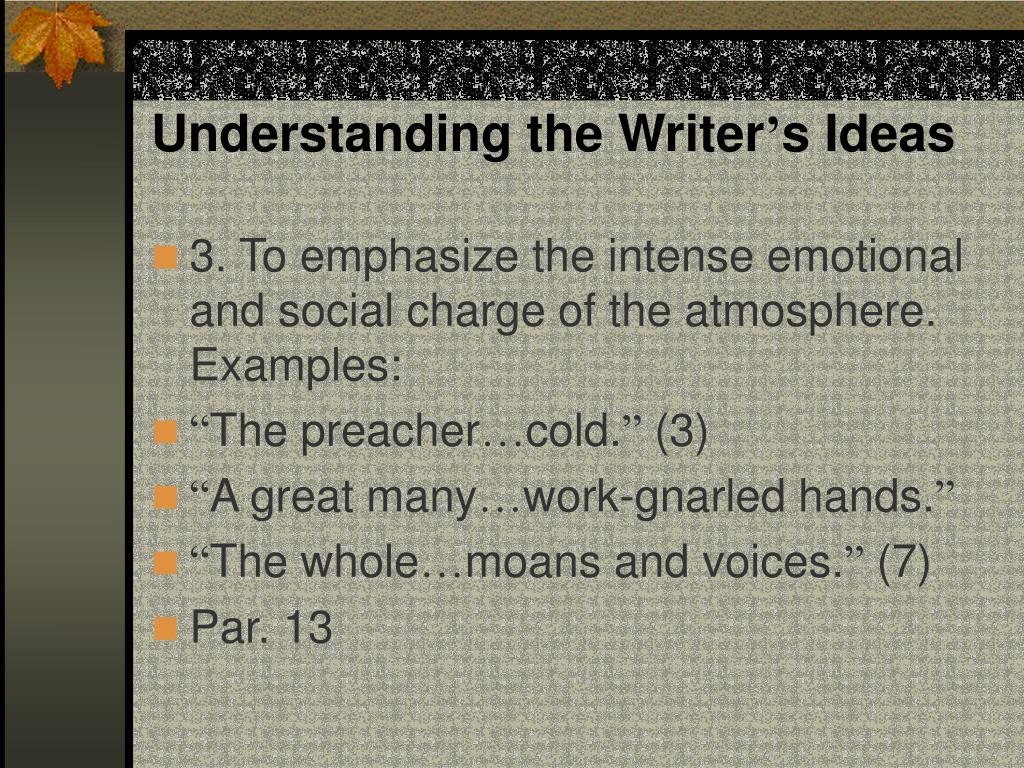 Understanding the Writer’s Ideas

3. To emphasize the intense emotional and social charge of the atmosphere. Examples:

“The preacher…cold.” (3)

“A great many…work-gnarled hands.”

“The whole…moans and voices.” (7)

Par. 13